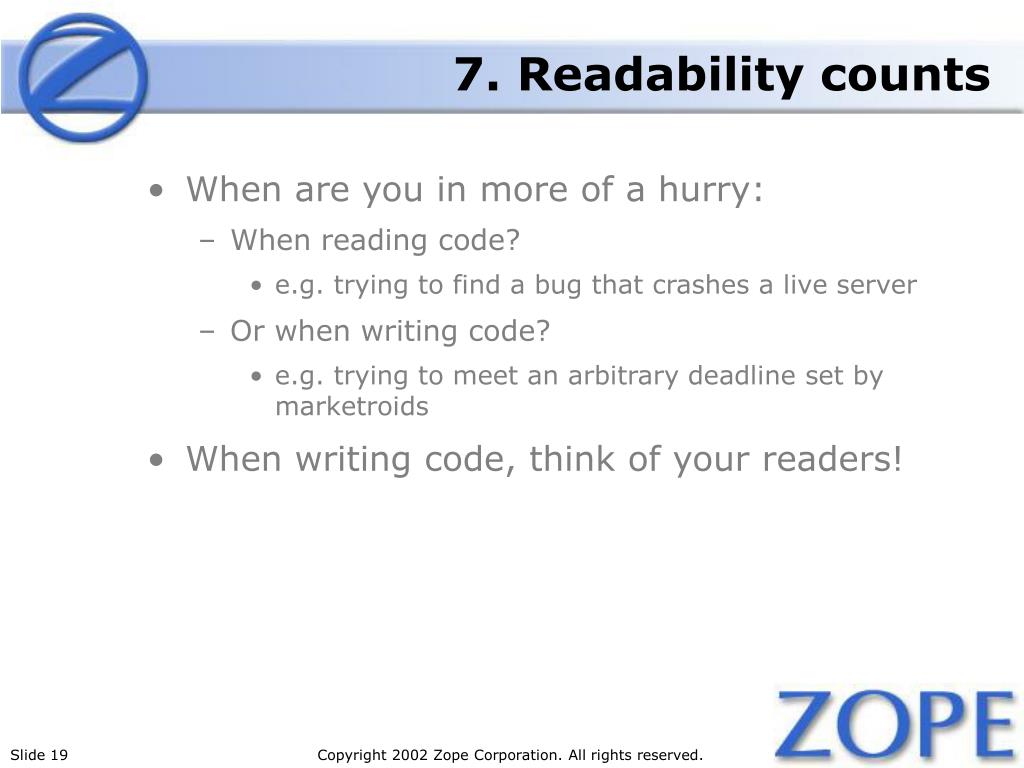 7. Readability counts

• When are you in more of a hurry:
– When reading code?
• e.g. trying to find a bug that crashes a live server
– Or when writing code?
• e.g. trying to meet an arbitrary deadline set by marketroids
• When writing code, think of your readers!

Slide 19

Copyright 2002 Zope Corporation. All rights reserved.

ZOPE